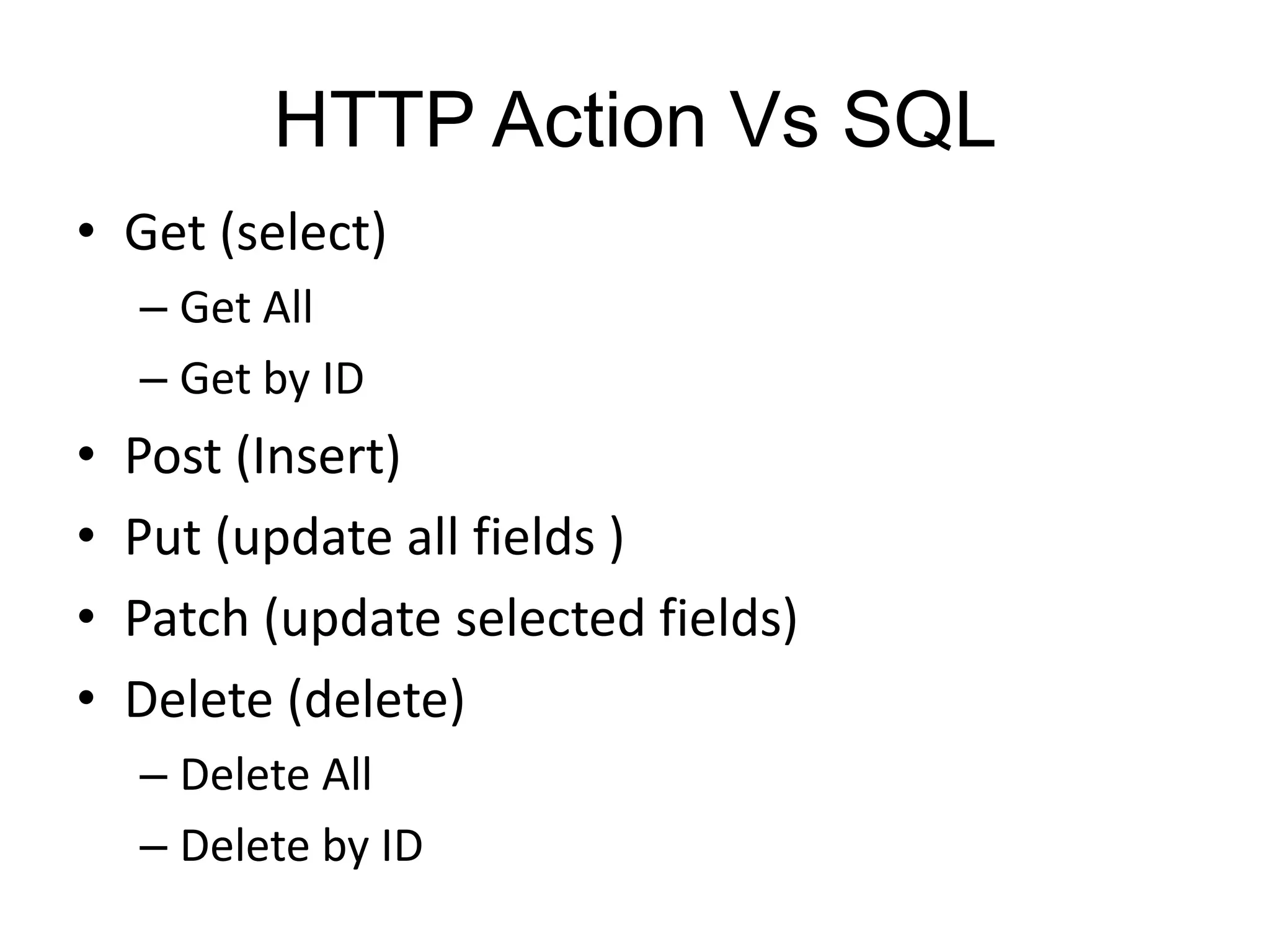 HTTP Action Vs SQL

• Get (select)
– Get All
– Get by ID
• Post (Insert)
• Put (update all fields )
• Patch (update selected fields)
• Delete (delete)
– Delete All
– Delete by ID